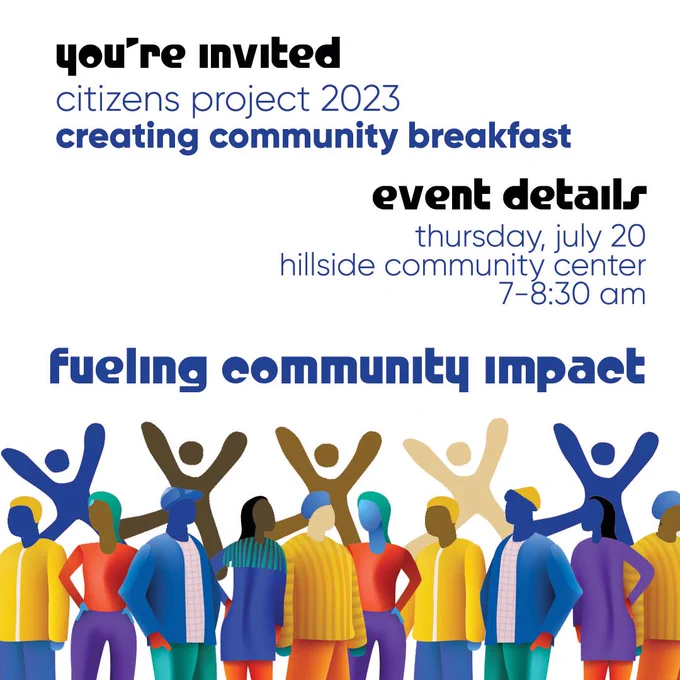 you're invited
citizens project 2023
creating community breakfast

event details
thursday, july 20
hillside community center
7-8:30 am

fueling community impact